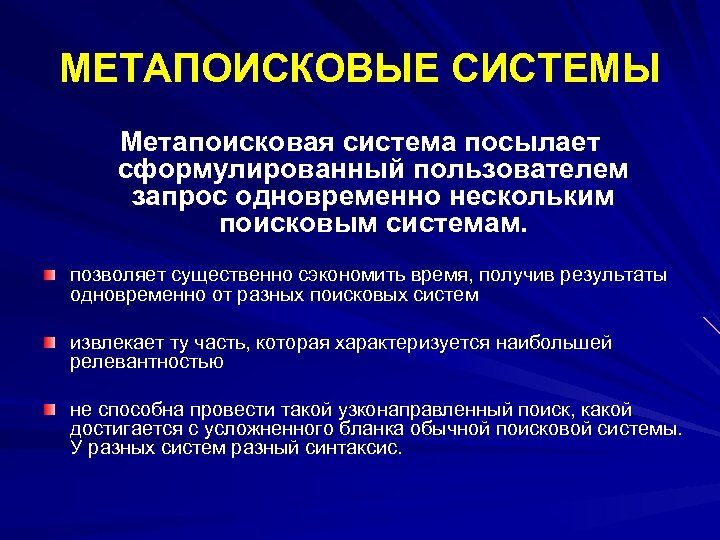 МЕТАПОИСКОВЫЕ СИСТЕМЫ

Метапоисковая система посылает сформулированный пользователем запрос одновременно нескольким поисковым системам.

позволяет существенно сэкономить время, получив результаты одновременно от разных поисковых систем

извлекает ту часть, которая характеризуется наибольшей релевантностью

не способна провести такой узконаправленный поиск, какой достигается с усложненного бланка обычной поисковой системы. У разных систем разный синтаксис.